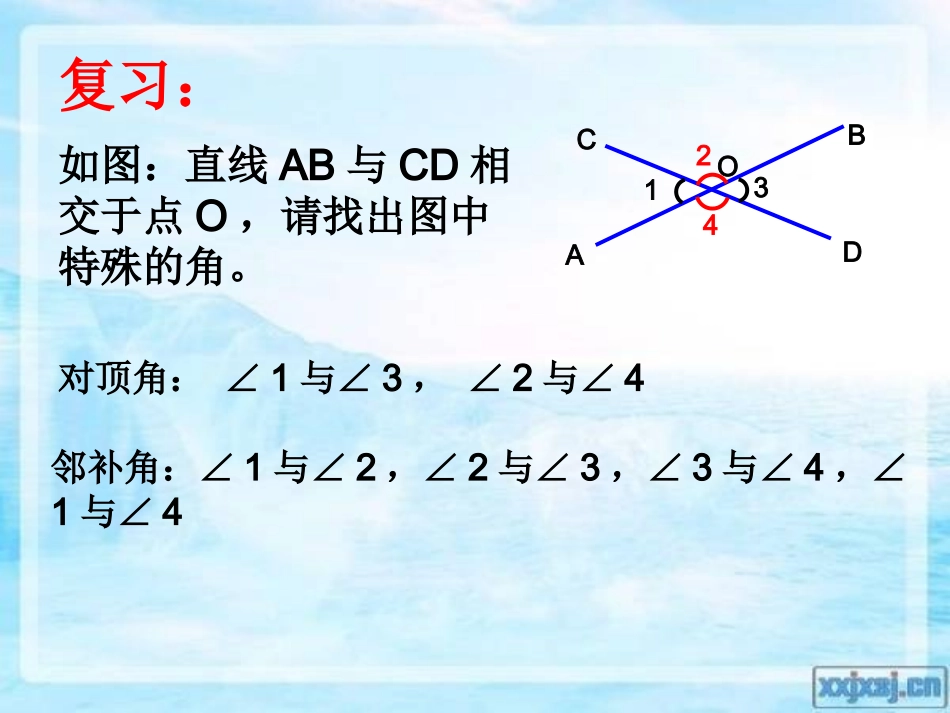 复习：

如图：直线 AB 与 CD 相交于点 O，请找出图中特殊的角。

C
B
2
O
1
3
4
A
D

对顶角： $\angle 1$ 与 $\angle 3$， $\angle 2$ 与 $\angle 4$

邻补角：$\angle 1$ 与 $\angle 2$，$\angle 2$ 与 $\angle 3$，$\angle 3$ 与 $\angle 4$，$\angle 1$ 与 $\angle 4$

xxjxsj.cn